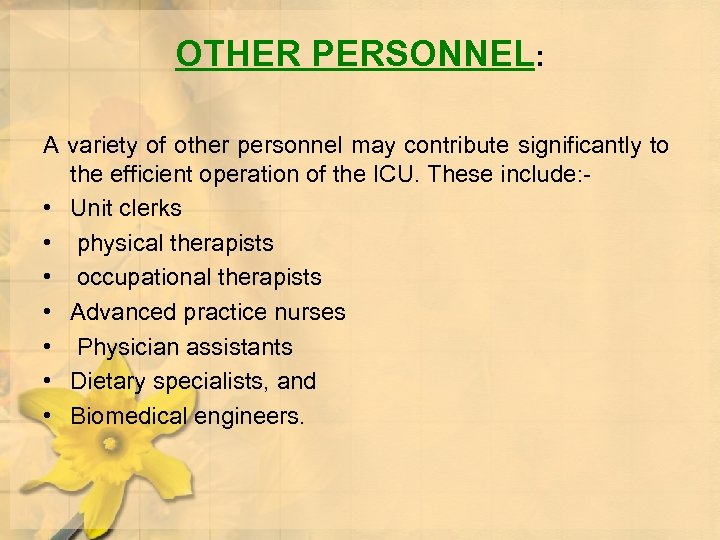 OTHER PERSONNEL:

A variety of other personnel may contribute significantly to the efficient operation of the ICU. These include:-
• Unit clerks
• physical therapists
• occupational therapists
• Advanced practice nurses
• Physician assistants
• Dietary specialists, and
• Biomedical engineers.